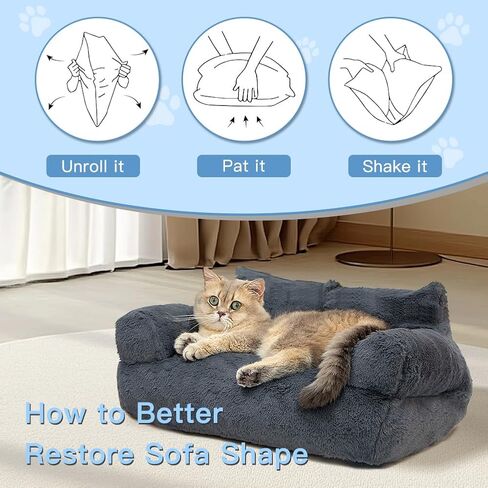 Unroll it

Pat it

Shake it

How to Better Restore Sofa Shape